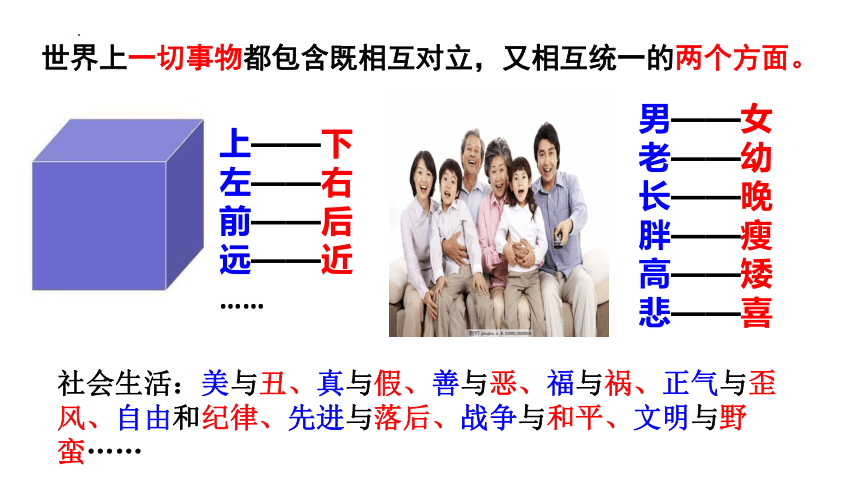 世界上一切事物都包含既相互对立，又相互统一的两个方面。

上——下
左——右
前——后
远——近
……

男——女
老——幼
长——晚
胖——瘦
高——矮
悲——喜

社会生活：美与丑、真与假、善与恶、福与祸、正气与歪风、自由和纪律、先进与落后、战争与和平、文明与野蛮……